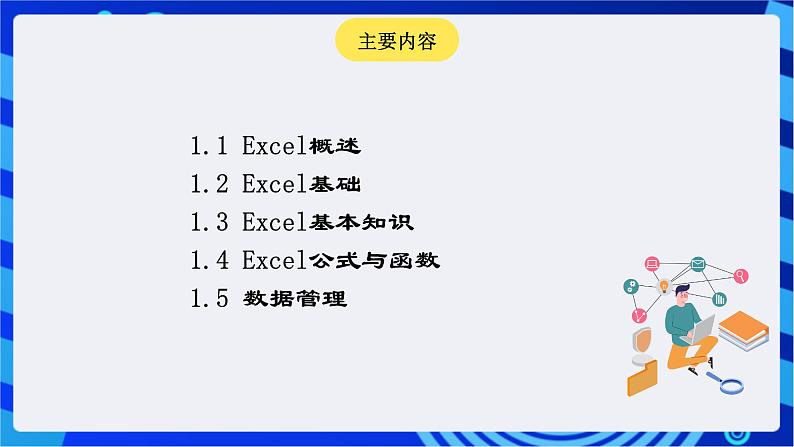 主要内容

1.1 Excel概述
1.2 Excel基础
1.3 Excel基本知识
1.4 Excel公式与函数
1.5 数据管理